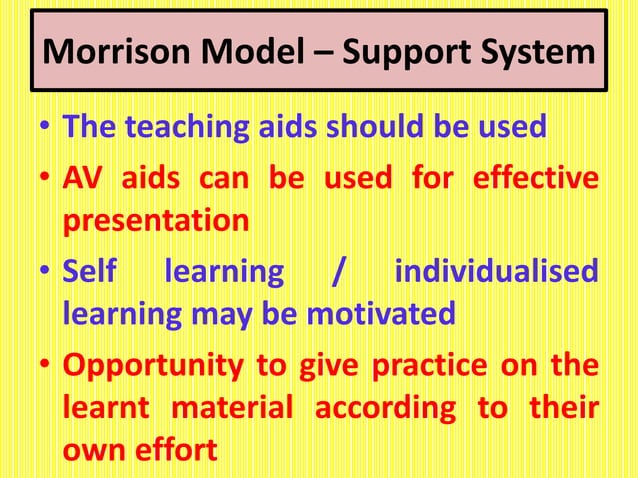 Morrison Model – Support System

• The teaching aids should be used

• AV aids can be used for effective presentation

• Self learning / individualised learning may be motivated

• Opportunity to give practice on the learnt material according to their own effort